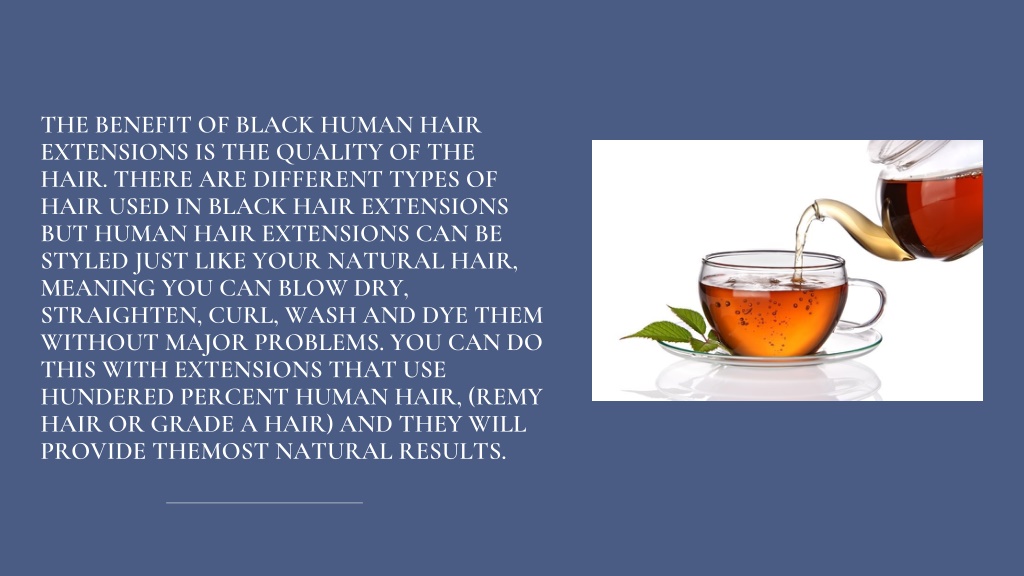 THE BENEFIT OF BLACK HUMAN HAIR EXTENSIONS IS THE QUALITY OF THE HAIR. THERE ARE DIFFERENT TYPES OF HAIR USED IN BLACK HAIR EXTENSIONS BUT HUMAN HAIR EXTENSIONS CAN BE STYLED JUST LIKE YOUR NATURAL HAIR, MEANING YOU CAN BLOW DRY, STRAIGHTEN, CURL, WASH AND DYE THEM WITHOUT MAJOR PROBLEMS. YOU CAN DO THIS WITH EXTENSIONS THAT USE HUNDERED PERCENT HUMAN HAIR, (REMY HAIR OR GRADE A HAIR) AND THEY WILL PROVIDE THEMOST NATURAL RESULTS.